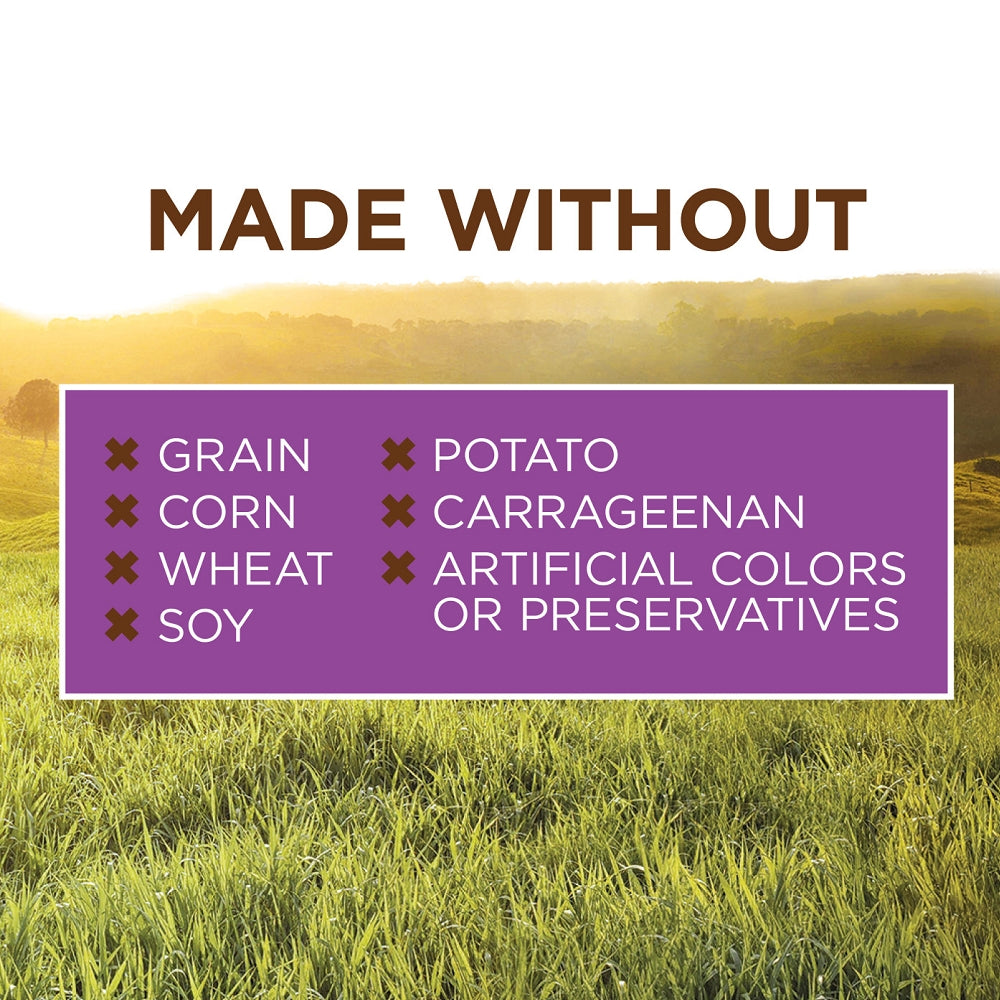 MADE WITHOUT

✖ GRAIN
✖ CORN
✖ WHEAT
✖ SOY

✖ POTATO
✖ CARRAGEENAN
✖ ARTIFICIAL COLORS OR PRESERVATIVES